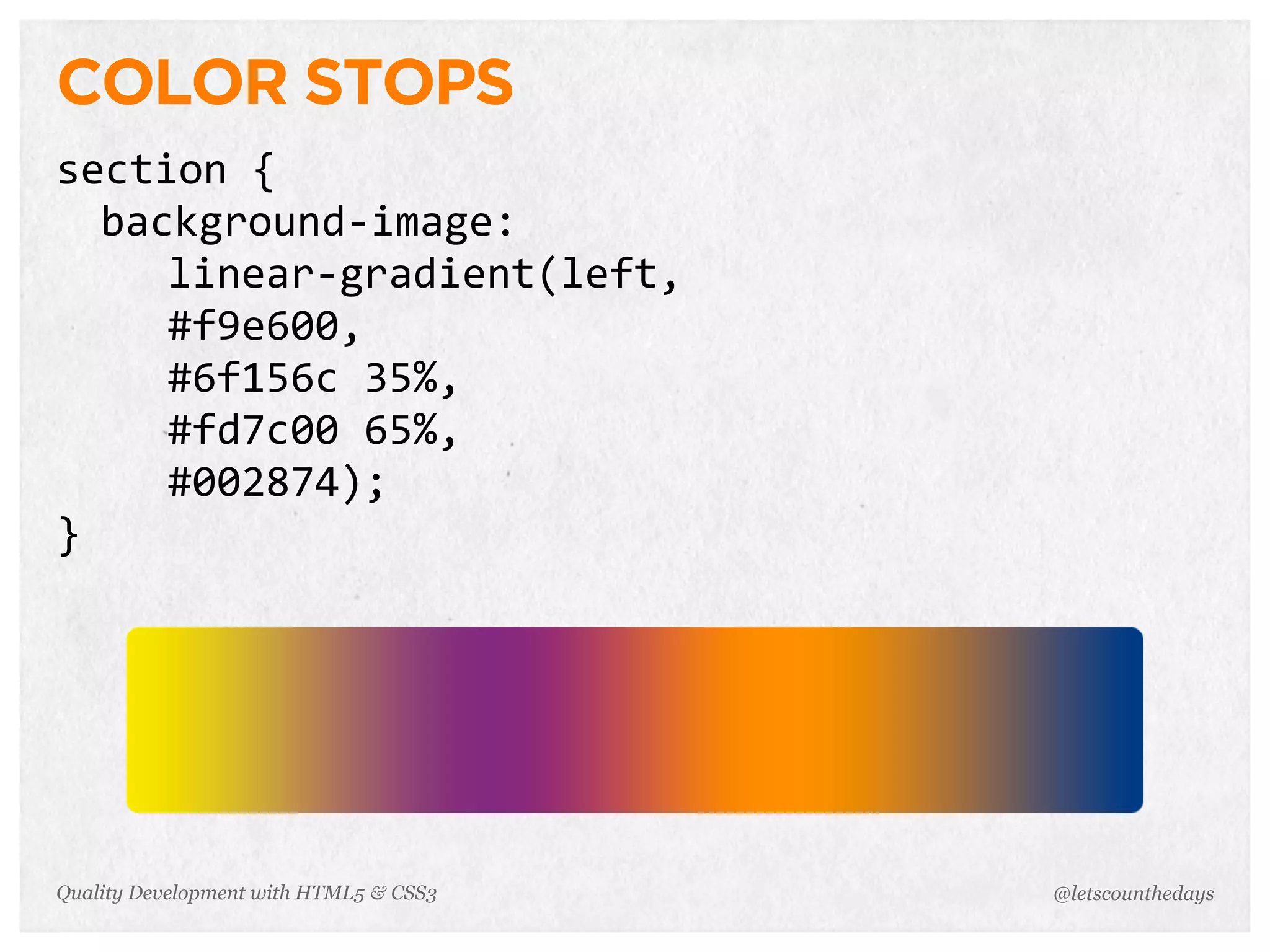 COLOR STOPS

section {
  background-image:
    linear-gradient(left,
    #f9e600,
    #6f156c 35%,
    #fd7c00 65%,
    #002874);
}

Quality Development with HTML5 & CSS3

@letscounthedays